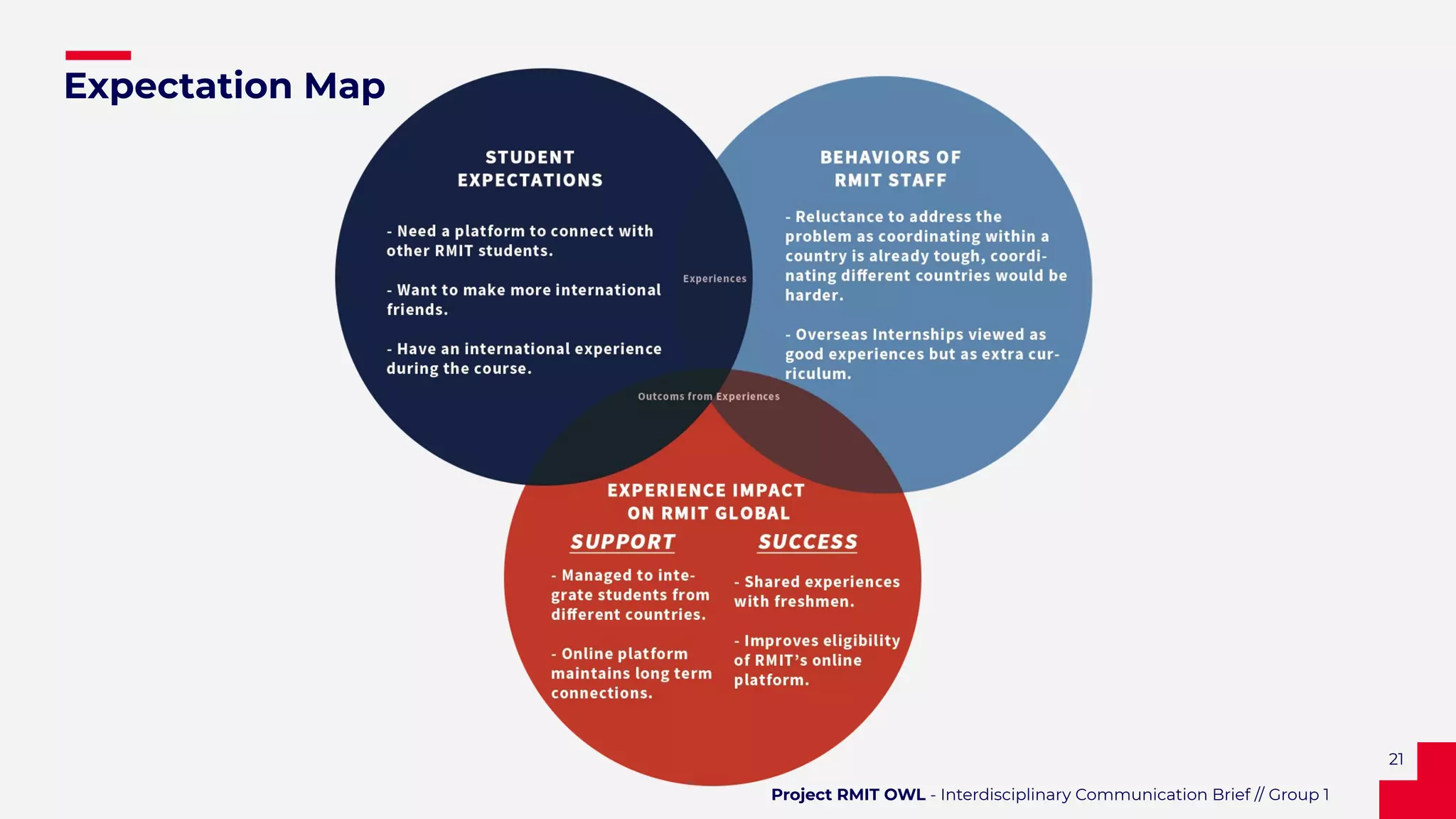 Expectation Map

STUDENT EXPECTATIONS

- Need a platform to connect with other RMIT students.

- Want to make more international friends.

- Have an international experience during the course.

Experiences

BEHAVIORS OF RMIT STAFF

- Reluctance to address the problem as coordinating within a country is already tough, coordinating different countries would be harder.

- Overseas Internships viewed as good experiences but as extra curriculum.

Outcoms from Experiences

EXPERIENCE IMPACT ON RMIT GLOBAL

SUPPORT

- Managed to integrate students from different countries.

- Online platform maintains long term connections.

SUCCESS

- Shared experiences with freshmen.

- Improves eligibility of RMIT's online platform.

21

Project RMIT OWL - Interdisciplinary Communication Brief // Group 1